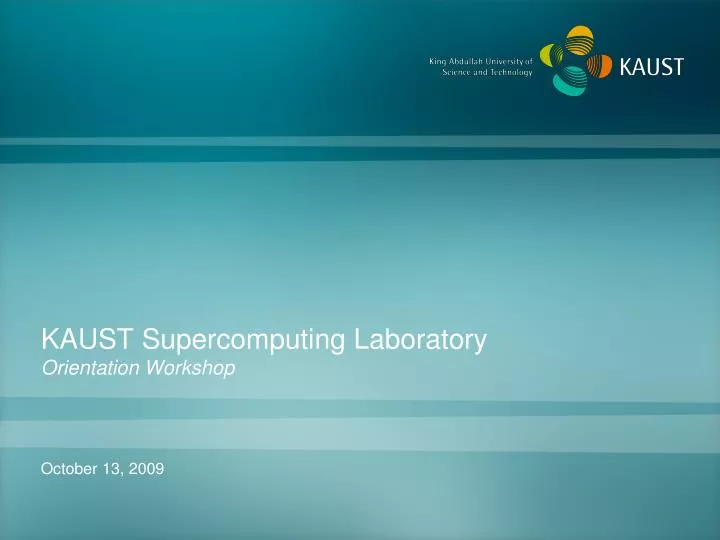 King Abdullah University of Science and Technology

KAUST

KAUST Supercomputing Laboratory
Orientation Workshop

October 13, 2009